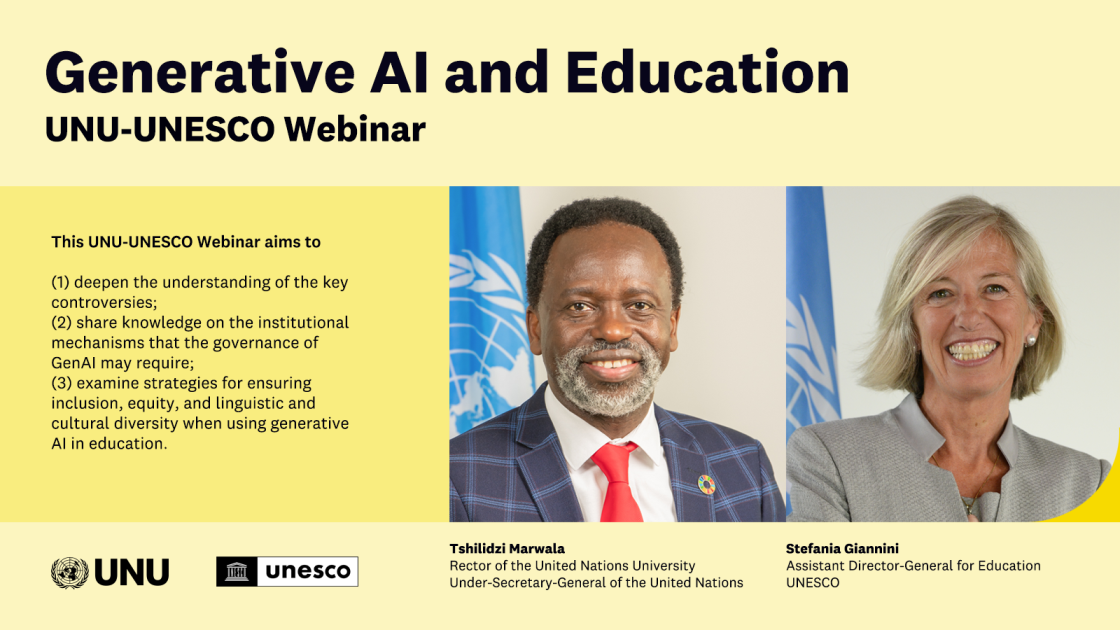 Generative AI and Education
UNU-UNESCO Webinar

This UNU-UNESCO Webinar aims to

(1) deepen the understanding of the key controversies;
(2) share knowledge on the institutional mechanisms that the governance of GenAI may require;
(3) examine strategies for ensuring inclusion, equity, and linguistic and cultural diversity when using generative AI in education.

UNU

unesco

Tshilidzi Marwala
Rector of the United Nations University
Under-Secretary-General of the United Nations

Stefania Giannini
Assistant Director-General for Education
UNESCO